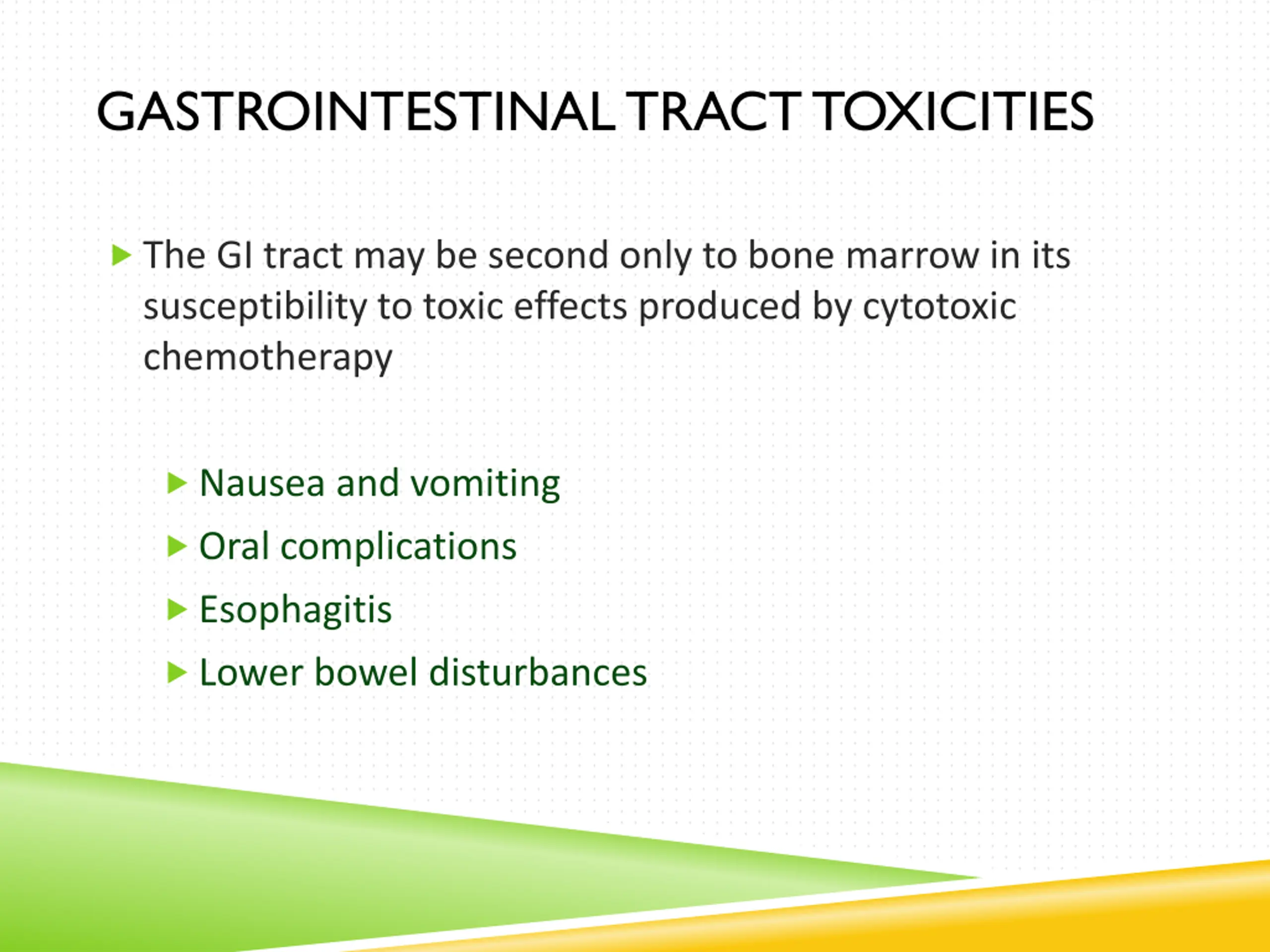 GASTROINTESTINAL TRACT TOXICITIES

The GI tract may be second only to bone marrow in its susceptibility to toxic effects produced by cytotoxic chemotherapy

Nausea and vomiting

Oral complications

Esophagitis

Lower bowel disturbances